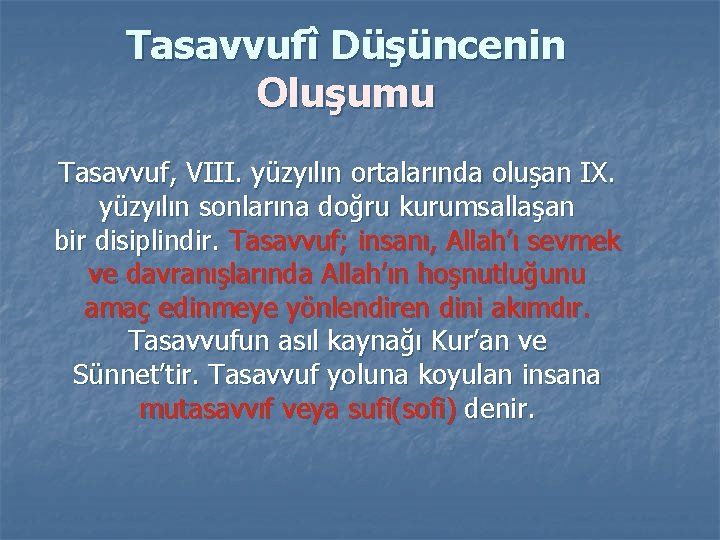 Tasavvufî Düşüncenin Oluşumu

Tasavvuf, VIII. yüzyılın ortalarında oluşan IX. yüzyılın sonlarına doğru kurumsallaşan bir disiplindir. Tasavvuf; insanı, Allah'ı sevmek ve davranışlarında Allah'ın hoşnutluğunu amaç edinmeye yönlendiren dini akımdır. Tasavvufun asıl kaynağı Kur'an ve Sünnet'tir. Tasavvuf yoluna koyulan insana mutasavvıf veya sufi(sofi) denir.